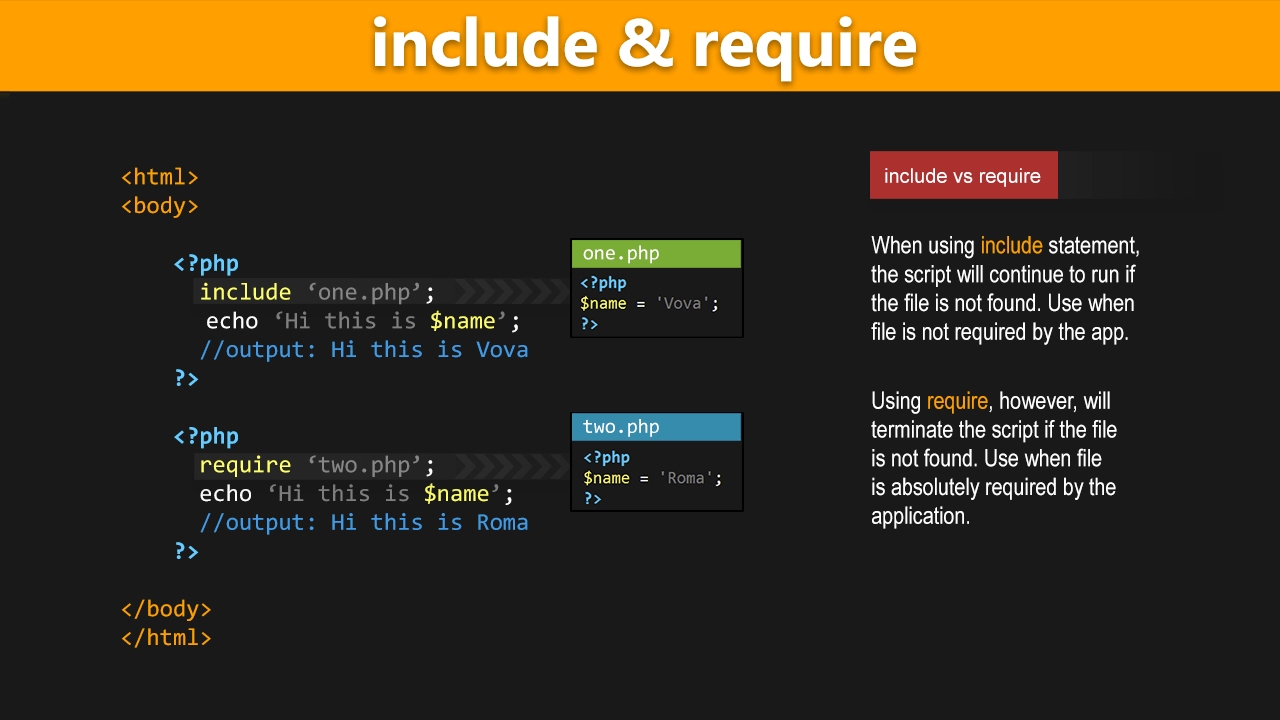 include & require

<html>
<body>

<?php
include ‘one.php’;
echo ‘Hi this is $name’;
//output: Hi this is Vova
?>

<?php
require ‘two.php’;
echo ‘Hi this is $name’;
//output: Hi this is Roma
?>

</body>
</html>

one.php
<?php
$name = 'Vova';
?>

two.php
<?php
$name = 'Roma';
?>

include vs require

When using include statement, the script will continue to run if the file is not found. Use when file is not required by the app.

Using require, however, will terminate the script if the file is not found. Use when file is absolutely required by the application.